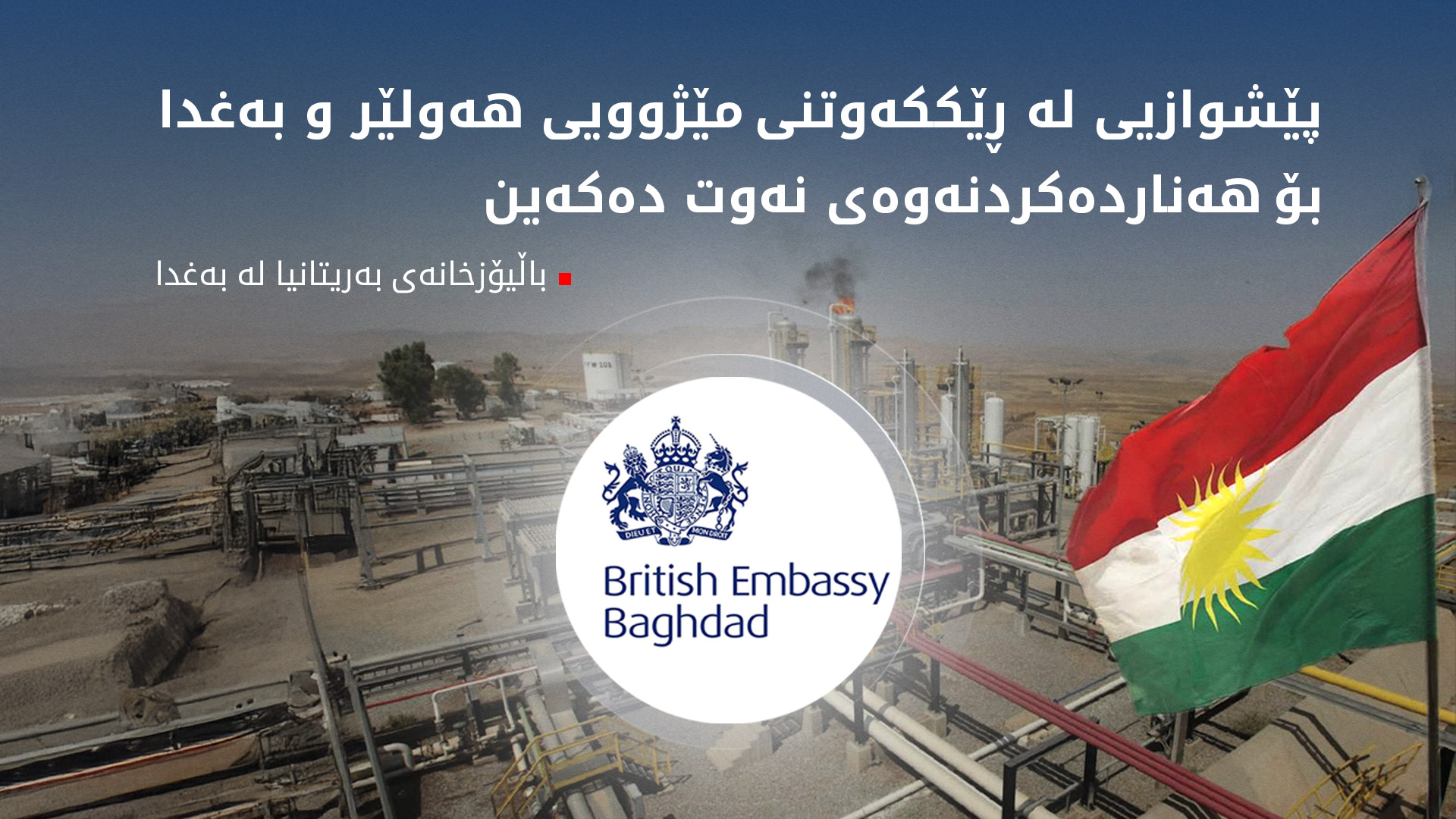 پێشوازیی لە ڕێککەوتنی مێژوویی هەولێر و بەغدا بۆ هەناردەکردنەوەی نەوت دەکەین

باڵیۆزخانەی بەریتانیا لە بەغدا

DIEU ET MON DROIT

British Embassy
Baghdad